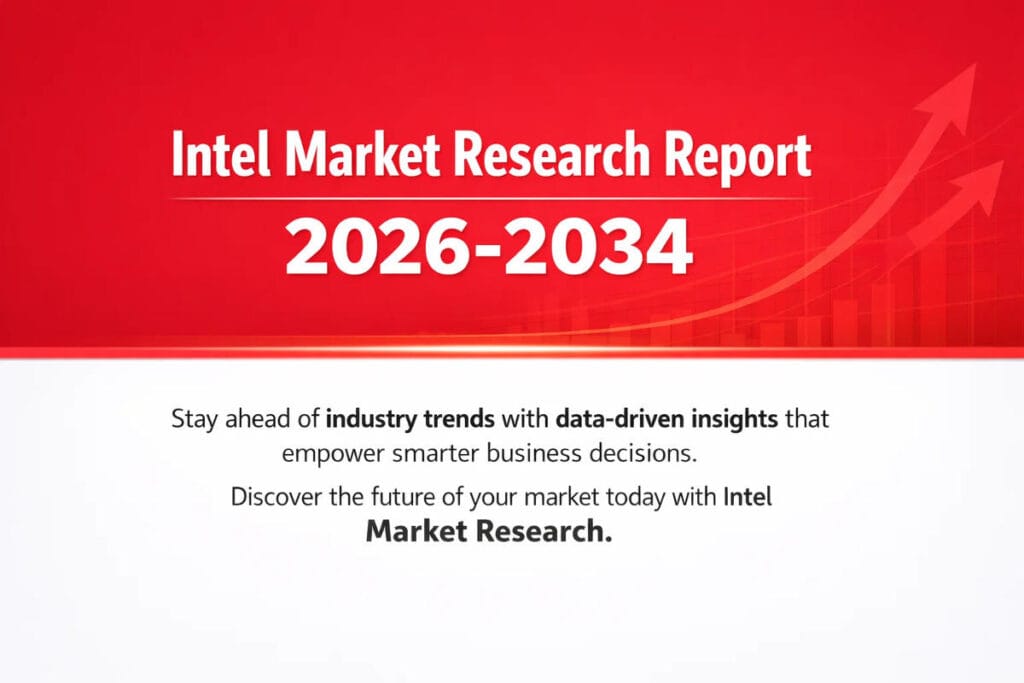 Intel Market Research Report
2026-2034

Stay ahead of industry trends with data-driven insights that empower smarter business decisions.

Discover the future of your market today with Intel Market Research.